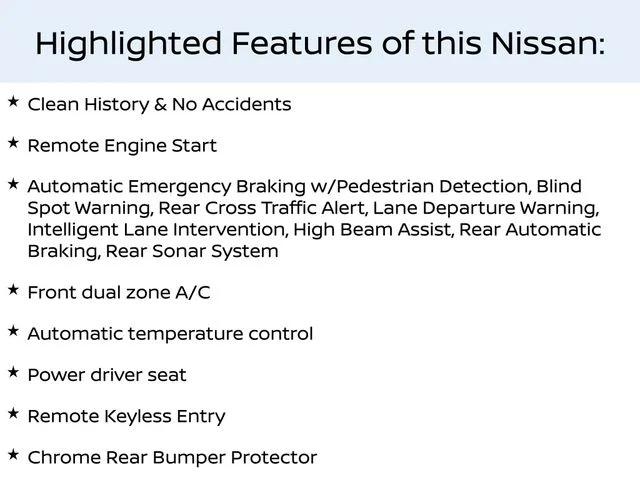 Highlighted Features of this Nissan:

★ Clean History & No Accidents

★ Remote Engine Start

★ Automatic Emergency Braking w/Pedestrian Detection, Blind Spot Warning, Rear Cross Traffic Alert, Lane Departure Warning, Intelligent Lane Intervention, High Beam Assist, Rear Automatic Braking, Rear Sonar System

★ Front dual zone A/C

★ Automatic temperature control

★ Power driver seat

★ Remote Keyless Entry

★ Chrome Rear Bumper Protector